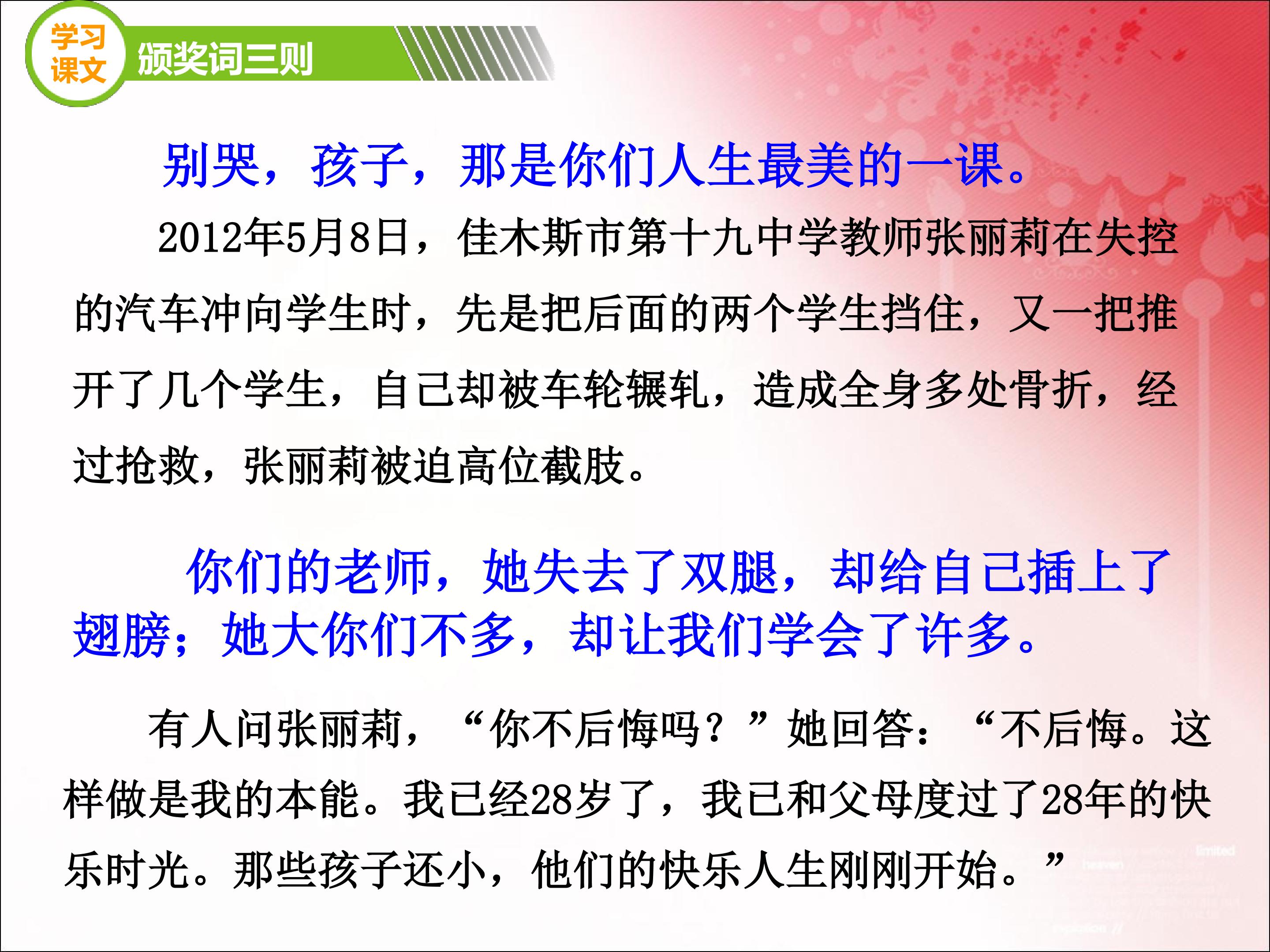 学习课文 颁奖词三则

别哭，孩子，那是你们人生最美的一课。

2012年5月8日，佳木斯市第十九中学教师张丽莉在失控的汽车冲向学生时，先是把后面的两个学生挡住，又一把推开了几个学生，自己却被车轮辗轧，造成全身多处骨折，经过抢救，张丽莉被迫高位截肢。

你们的老师，她失去了双腿，却给自己插上了翅膀；她大你们不多，却让我们学会了许多。

有人问张丽莉，“你不后悔吗？”她回答：“不后悔。这样做是我的本能。我已经28岁了，我已和父母度过了28年的快乐时光。那些孩子还小，他们的快乐人生刚刚开始。”